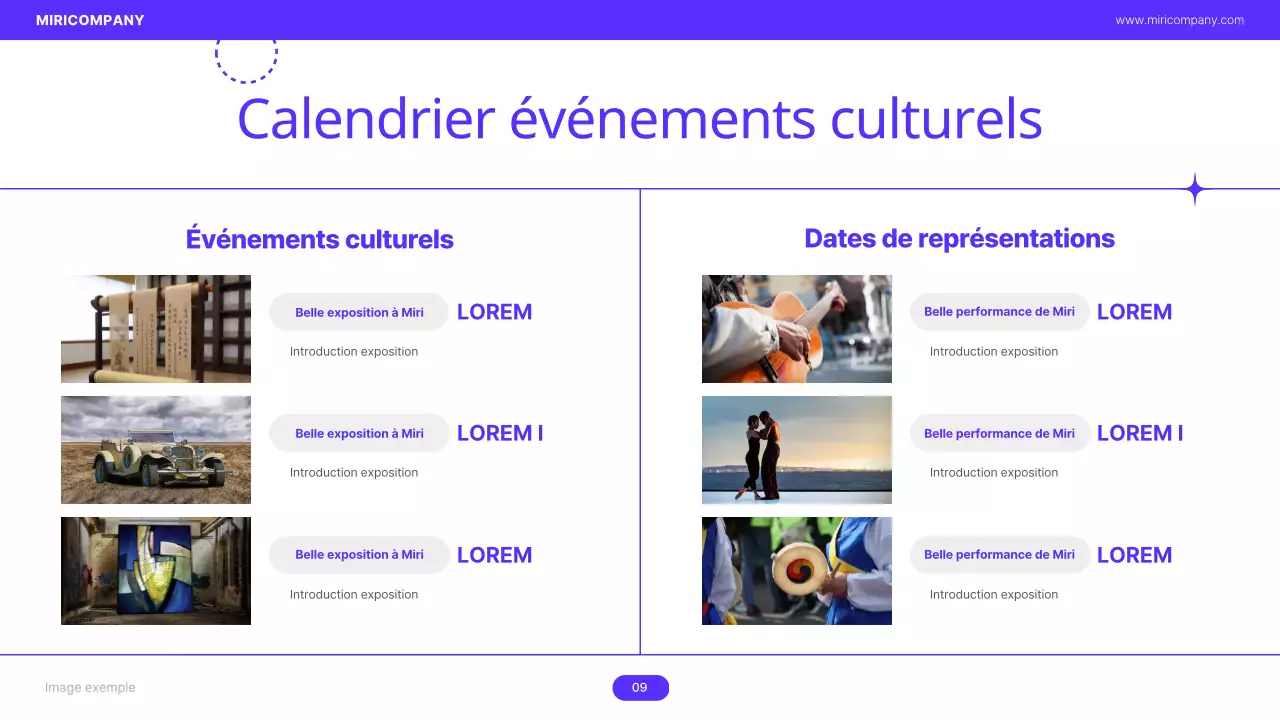 MIRICOMPANY

www.miricompany.com

Calendrier événements culturels

Événements culturels

Belle exposition à Miri LOREM

Introduction exposition

Belle exposition à Miri LOREM I

Introduction exposition

Belle exposition à Miri LOREM

Introduction exposition

Dates de représentations

Belle performance de Miri LOREM

Introduction exposition

Belle performance de Miri LOREM I

Introduction exposition

Belle performance de Miri LOREM

Introduction exposition

Image exemple

09